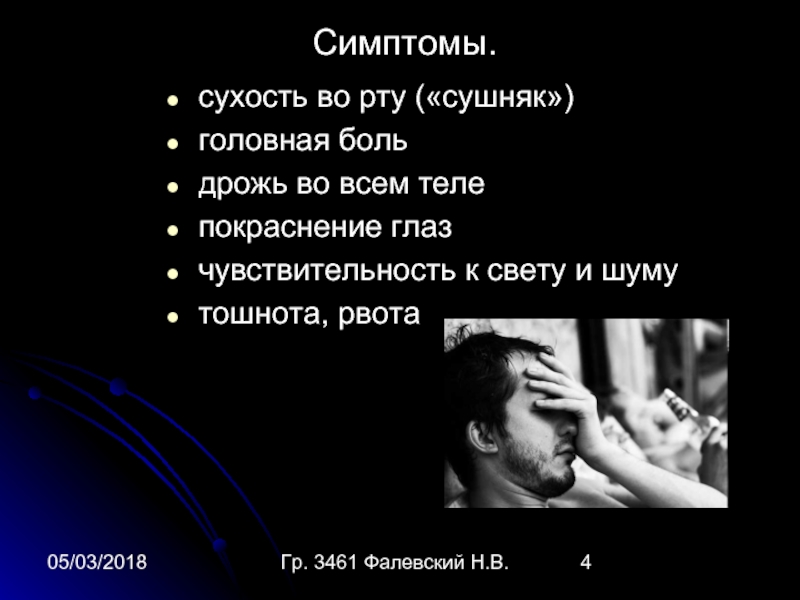 Симптомы.

- сухость во рту («сушняк»)
- головная боль
- дрожь во всем теле
- покраснение глаз
- чувствительность к свету и шуму
- тошнота, рвота

05/03/2018

Гр. 3461 Фалевский Н.В.

4